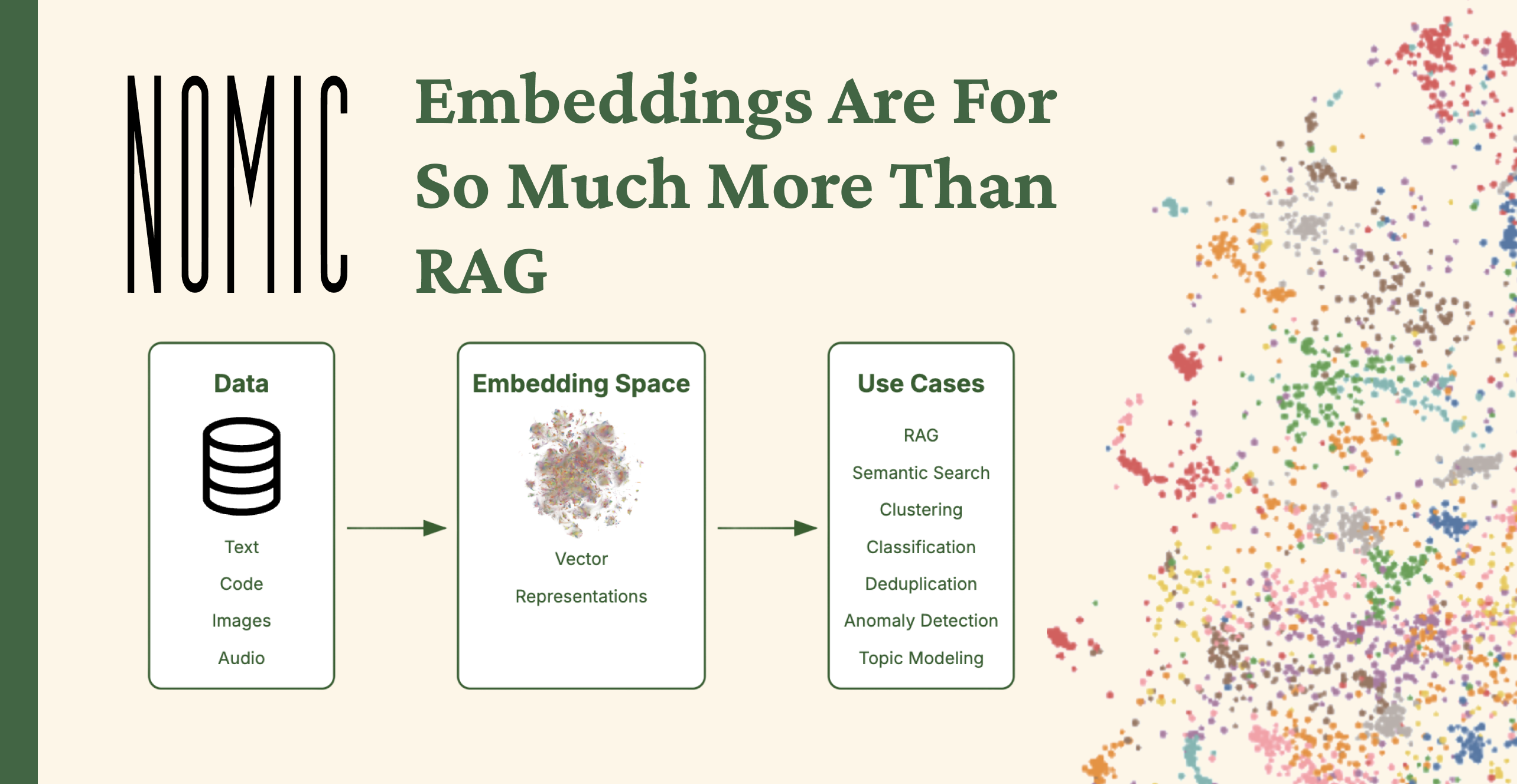 NOMIC

Embeddings Are For So Much More Than RAG

Data

Text

Code

Images

Audio

Embedding Space

Vector

Representations

Use Cases

RAG

Semantic Search

Clustering

Classification

Deduplication

Anomaly Detection

Topic Modeling